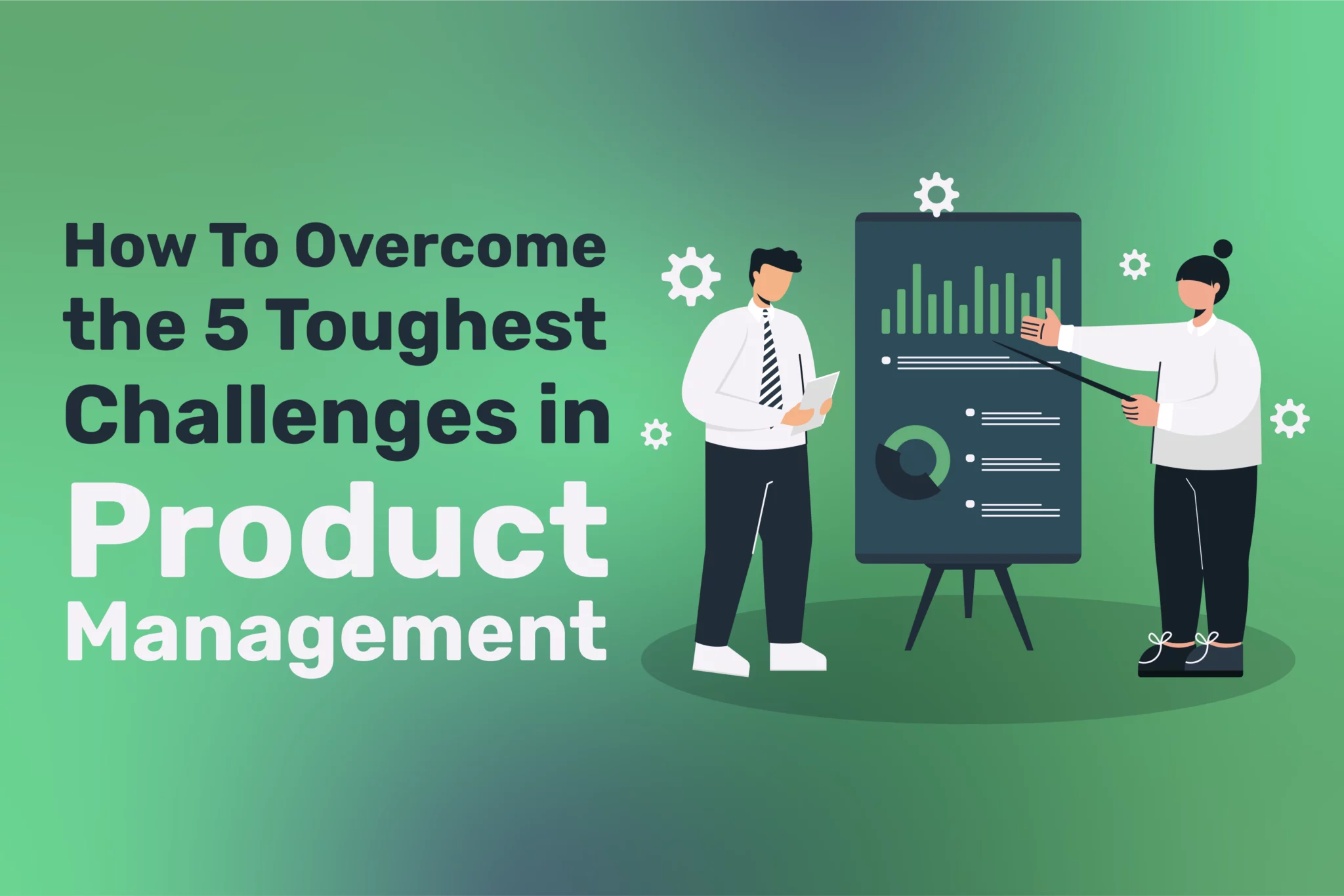 How To Overcome the 5 Toughest Challenges in Product Management